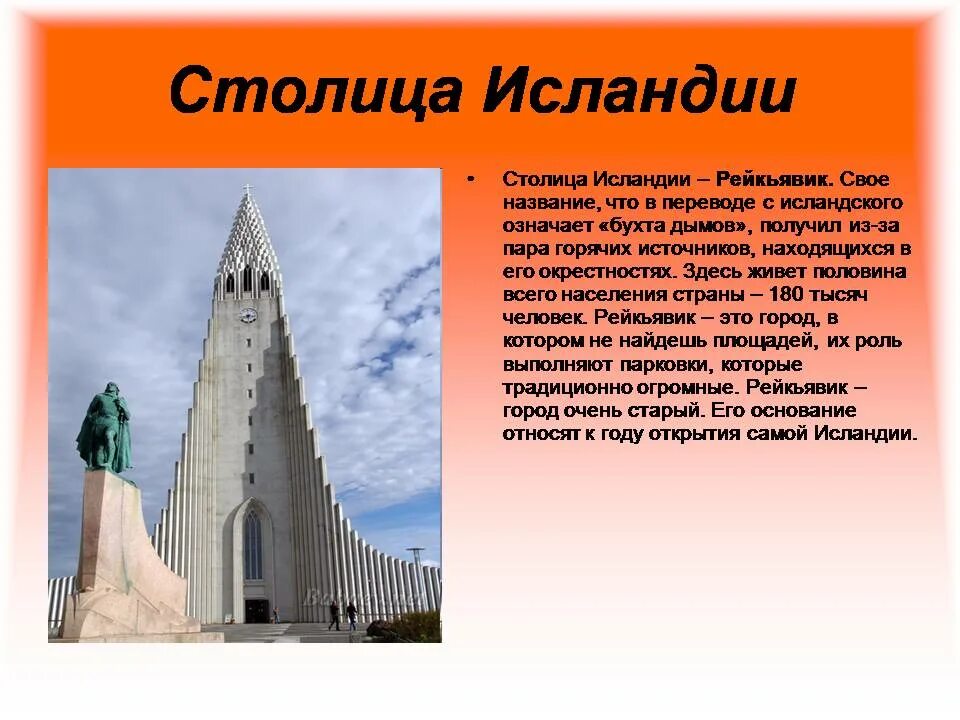 Столица Исландии

• Столица Исландии – Рейкьявик. Свое название, что в переводе с исландского означает «бухта дымов», получил из-за пара горячих источников, находящихся в его окрестностях. Здесь живет половина всего населения страны – 180 тысяч человек. Рейкьявик – это город, в котором не найдешь площадей, их роль выполняют парковки, которые традиционно огромные. Рейкьявик – город очень старый. Его основание относят к году открытия самой Исландии.